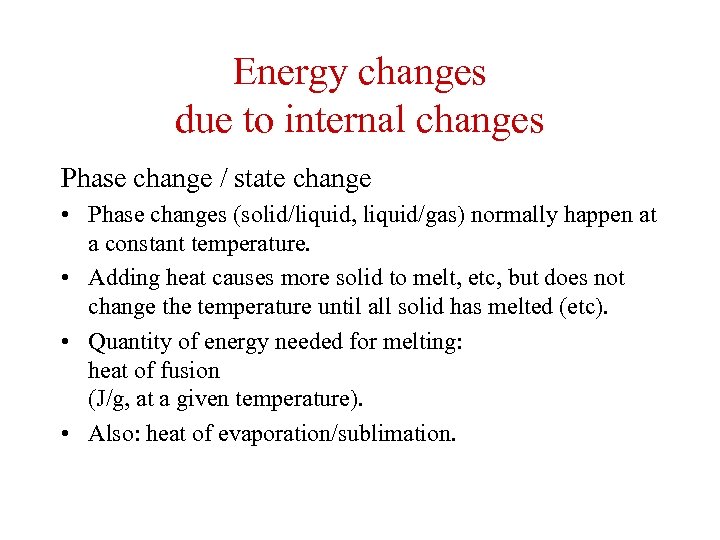 Energy changes
due to internal changes

Phase change / state change

• Phase changes (solid/liquid, liquid/gas) normally happen at a constant temperature.

• Adding heat causes more solid to melt, etc, but does not change the temperature until all solid has melted (etc).

• Quantity of energy needed for melting:
heat of fusion
(J/g, at a given temperature).

• Also: heat of evaporation/sublimation.